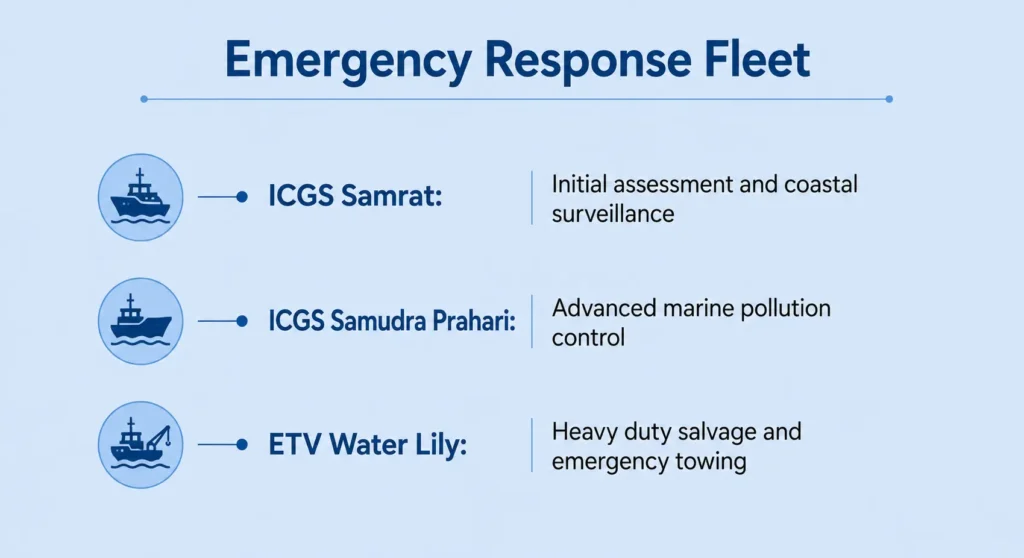 Emergency Response Fleet

ICGS Samrat:
Initial assessment and coastal surveillance

ICGS Samudra Prahari:
Advanced marine pollution control

ETV Water Lily:
Heavy duty salvage and emergency towing